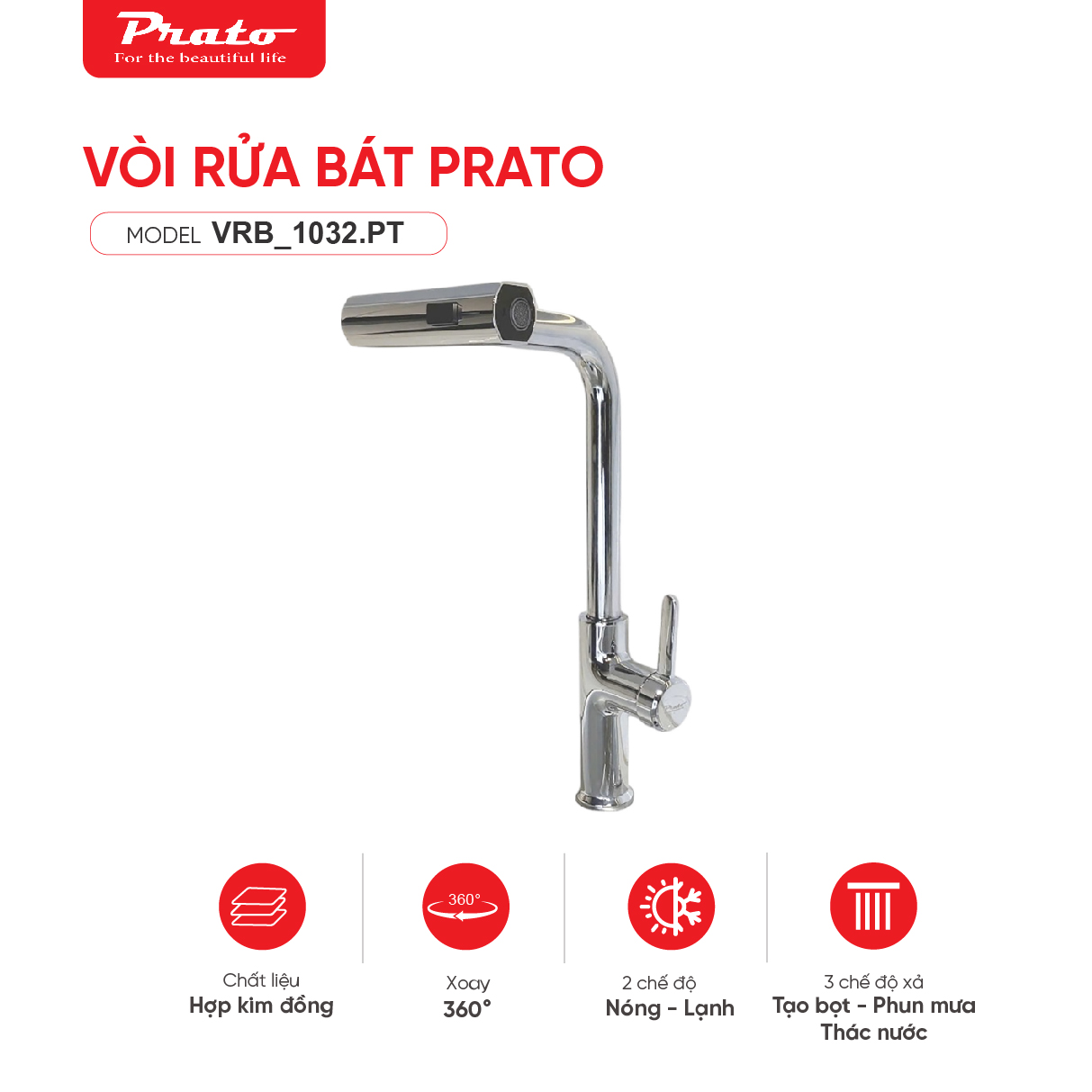 Prato
For the beautiful life

VÒI RỬA BÁT PRATO

MODEL VRB_1032.PT

Chất liệu
Hợp kim đồng

360°
Xoay
360°

2 chế độ
Nóng - Lạnh

3 chế độ xả
Tạo bọt - Phun mưa
Thác nước